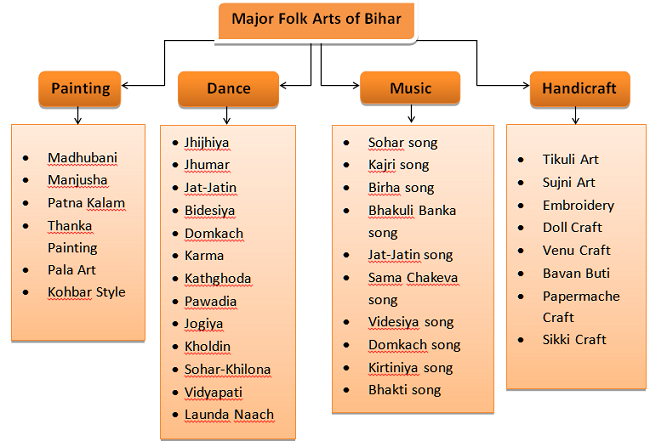 Major Folk Arts of Bihar

Painting

- Madhubani
- Manjusha
- Patna Kalam
- Thanka Painting
- Pala Art
- Kohbar Style

Dance

- Jhijhiya
- Jhumar
- Jat-Jatin
- Bidesiya
- Domkach
- Karma
- Kathghoda
- Pawadia
- Jogiya
- Kholdin
- Sohar-Khilona
- Vidyapati
- Launda Naach

Music

- Sohar song
- Kajri song
- Birha song
- Bhakuli Banka song
- Jat-Jatin song
- Sama Chakeva song
- Videsiya song
- Domkach song
- Kirtiniya song
- Bhakti song

Handicraft

- Tikuli Art
- Sujni Art
- Embroidery
- Doll Craft
- Venu Craft
- Bavan Buti
- Papermache Craft
- Sikki Craft